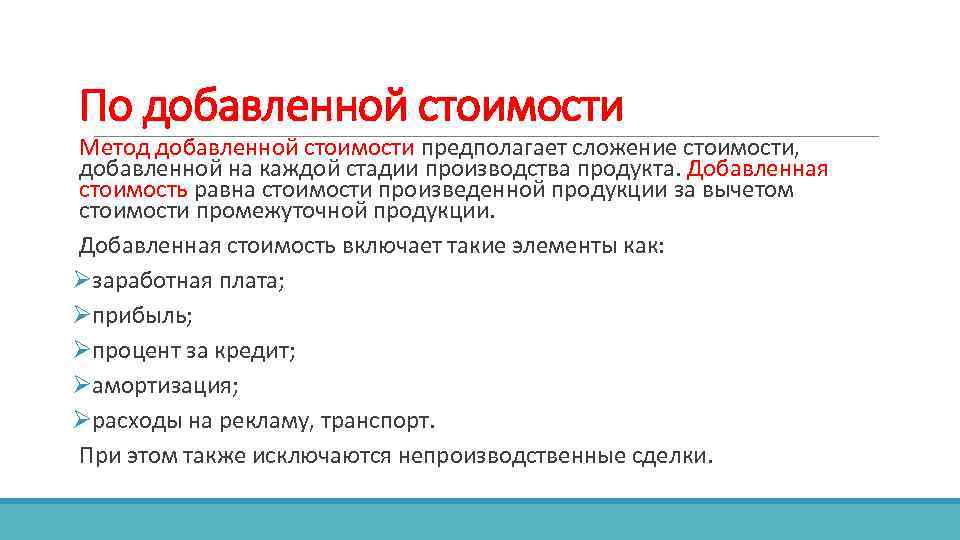 По добавленной стоимости

Метод добавленной стоимости предполагает сложение стоимости, добавленной на каждой стадии производства продукта. Добавленная стоимость равна стоимости произведенной продукции за вычетом стоимости промежуточной продукции.

Добавленная стоимость включает такие элементы как:

➢заработная плата;

➢прибыль;

➢процент за кредит;

➢амортизация;

➢расходы на рекламу, транспорт.

При этом также исключаются непроизводственные сделки.